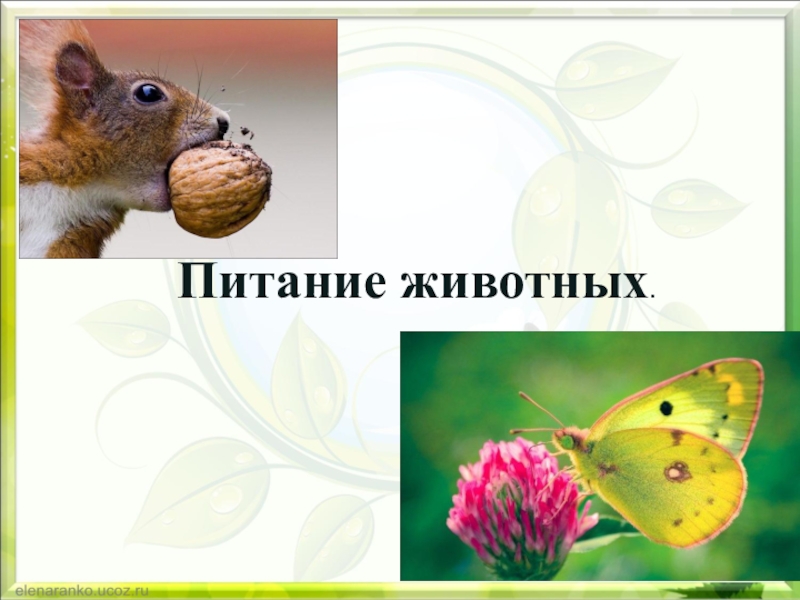 Питание животных.

elenaranko.ucoz.ru